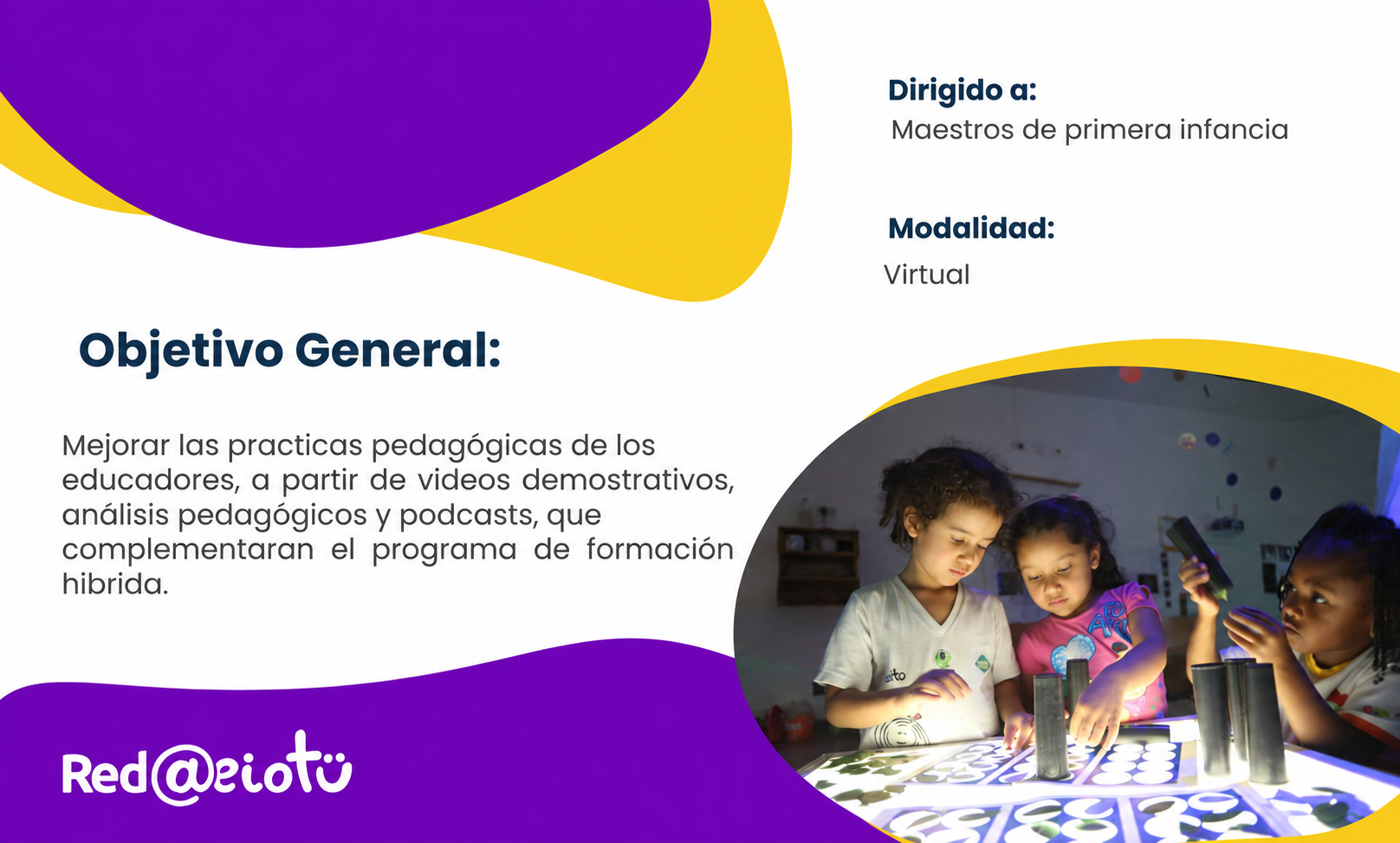 Dirigido a:
Maestros de primera infancia

Modalidad:
Virtual

Objetivo General:

Mejorar las practicas pedagógicas de los educadores, a partir de videos demostrativos, análisis pedagógicos y podcasts, que complementaran el programa de formación hibrida.

Red@eiotü